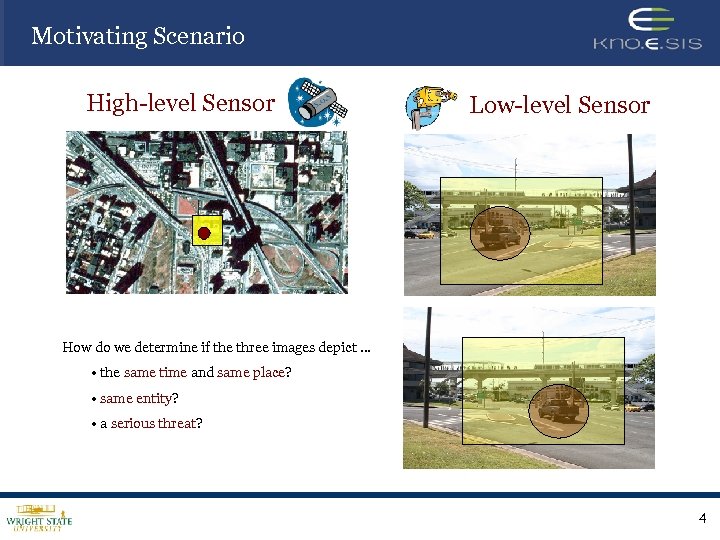 Motivating Scenario

KNO.E.SIS

High-level Sensor

Low-level Sensor

How do we determine if the three images depict …

• the same time and same place?

• same entity?

• a serious threat?

WRIGHT STATE UNIVERSITY

4